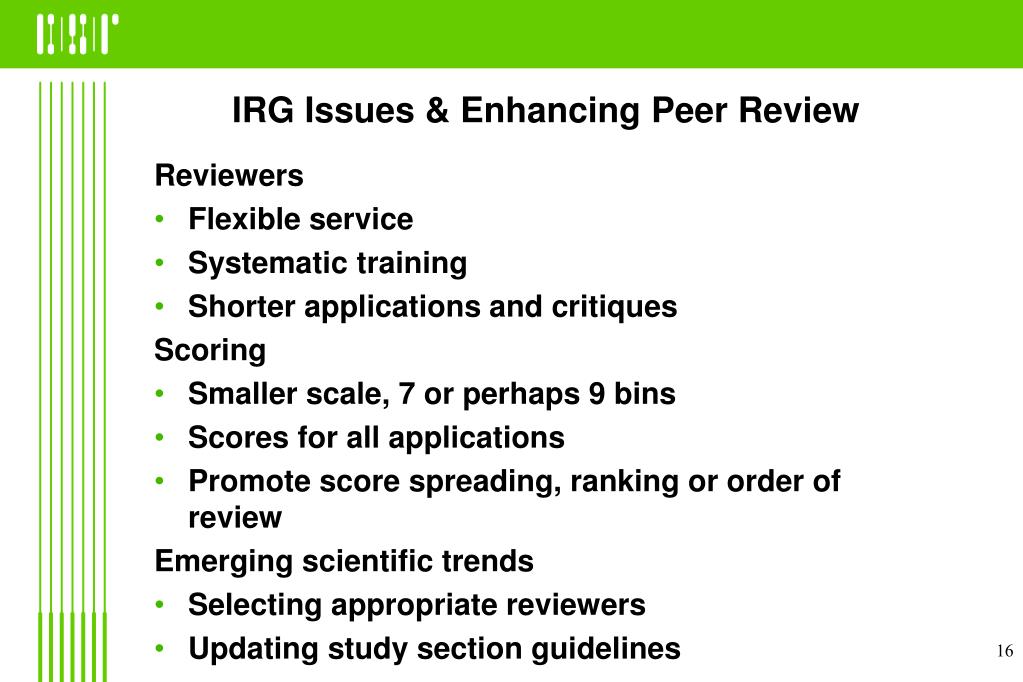 CSR

IRG Issues & Enhancing Peer Review

Reviewers
• Flexible service
• Systematic training
• Shorter applications and critiques

Scoring
• Smaller scale, 7 or perhaps 9 bins
• Scores for all applications
• Promote score spreading, ranking or order of review

Emerging scientific trends
• Selecting appropriate reviewers
• Updating study section guidelines

16